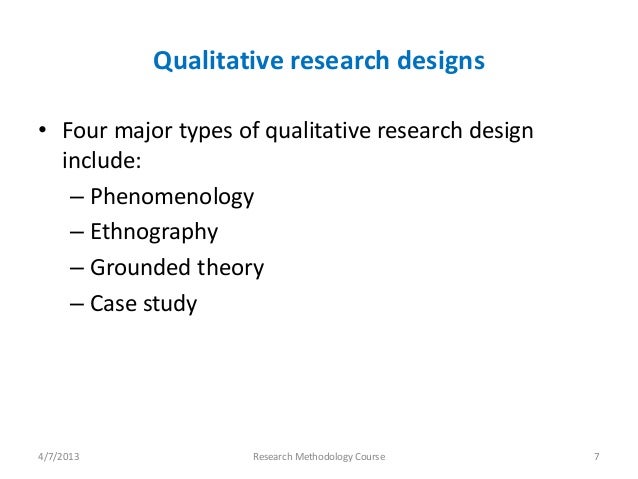 Qualitative research designs

• Four major types of qualitative research design include:
– Phenomenology
– Ethnography
– Grounded theory
– Case study

4/7/2013 Research Methodology Course 7